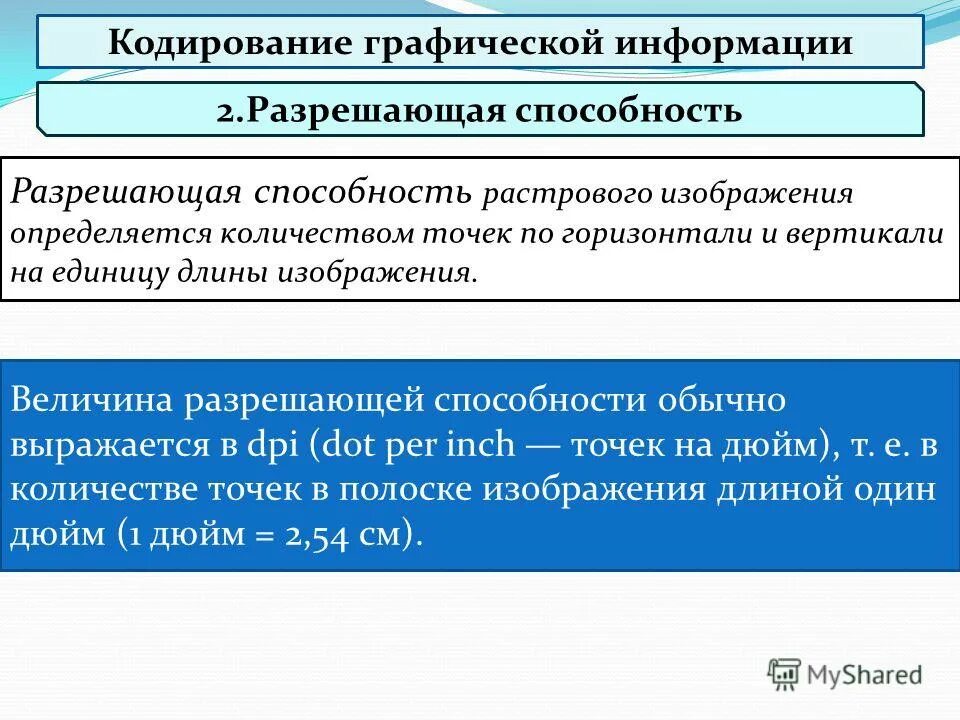 Кодирование графической информации

2.Разрешающая способность

Разрешающая способность растрового изображения определяется количеством точек по горизонтали и вертикали на единицу длины изображения.

Величина разрешающей способности обычно выражается в dpi (dot per inch — точек на дюйм), т. е. в количестве точек в полоске изображения длиной один дюйм (1 дюйм = 2,54 см).

MyShared